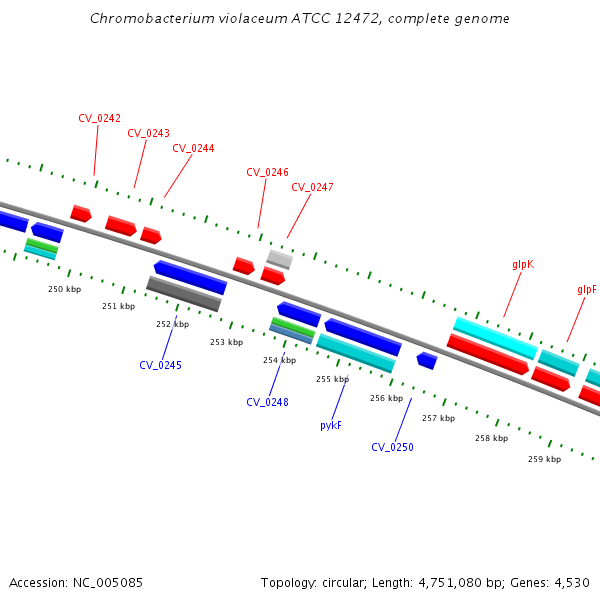 Chromobacterium violaceum ATCC 12472, complete genome

CV_0242
CV_0243
CV_0244
CV_0246
CV_0247
glpK
glpF

250 kbp
251 kbp
252 kbp
253 kbp
254 kbp
255 kbp
256 kbp
257 kbp
258 kbp
259 kbp

CV_0245
CV_0248
pykF
CV_0250

Accession: NC_005085
Topology: circular; Length: 4,751,080 bp; Genes: 4,530